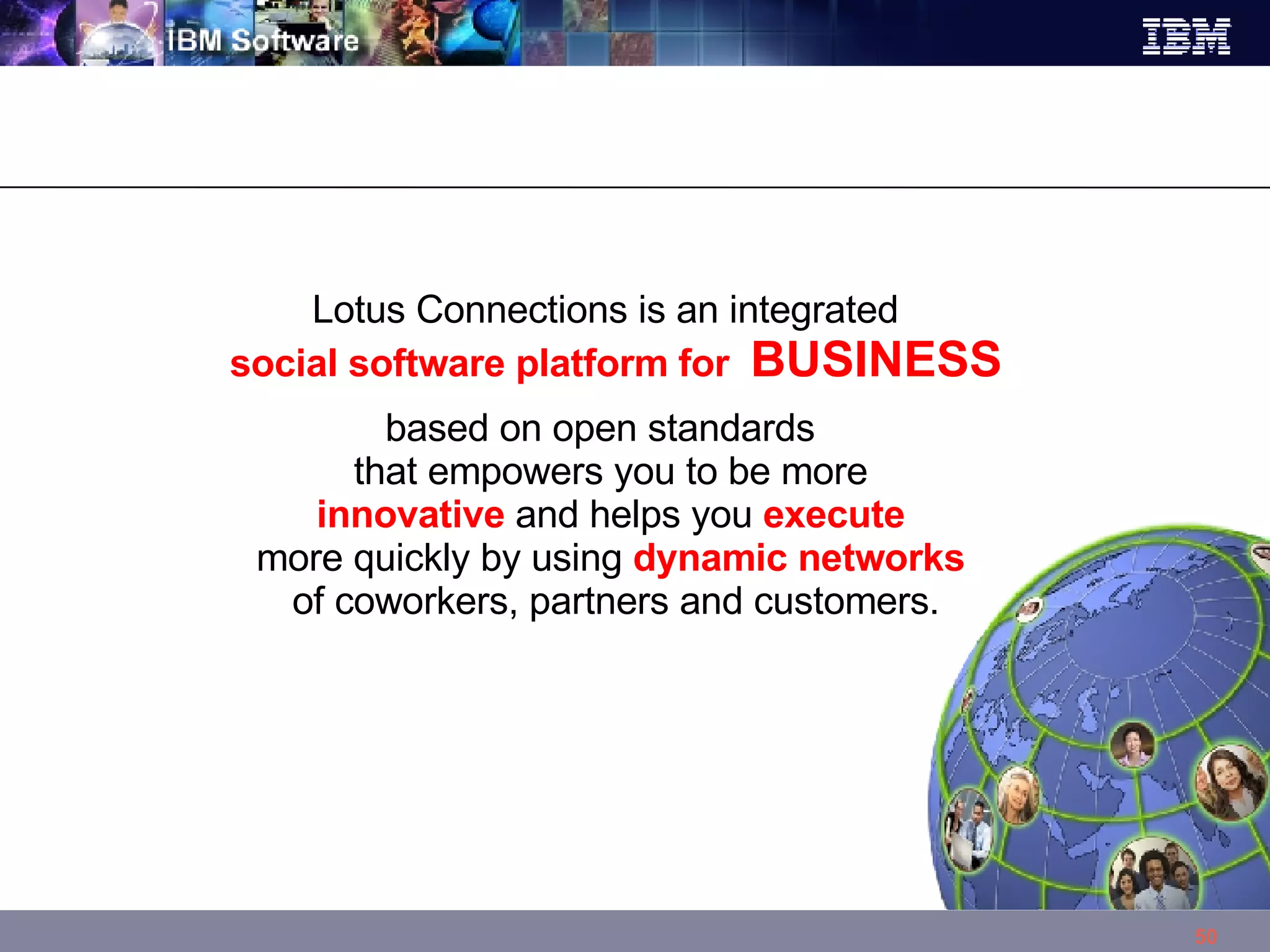 IBM Software

IBM

Lotus Connections is an integrated social software platform for BUSINESS based on open standards that empowers you to be more innovative and helps you execute more quickly by using dynamic networks of coworkers, partners and customers.

50